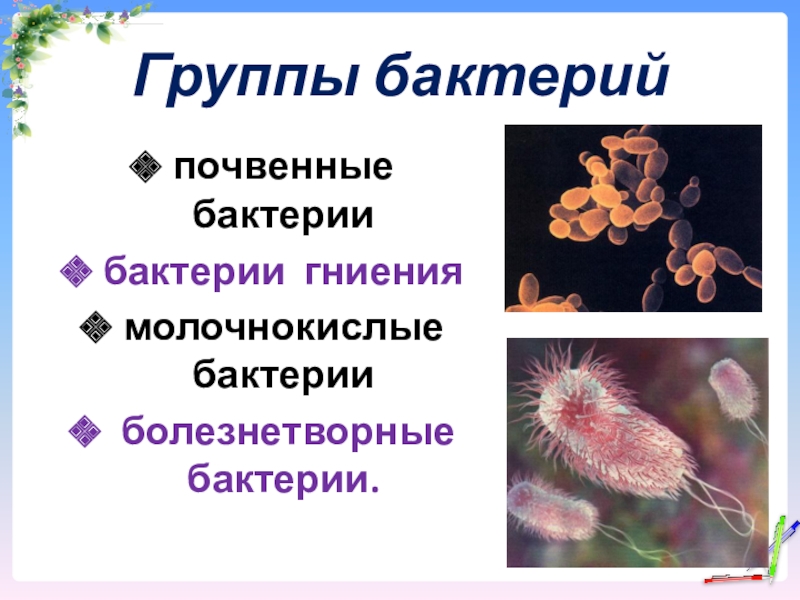 Группы бактерий

❖ почвенные бактерии

❖ бактерии гниения

❖ молочнокислые бактерии

❖ болезнетворные бактерии.